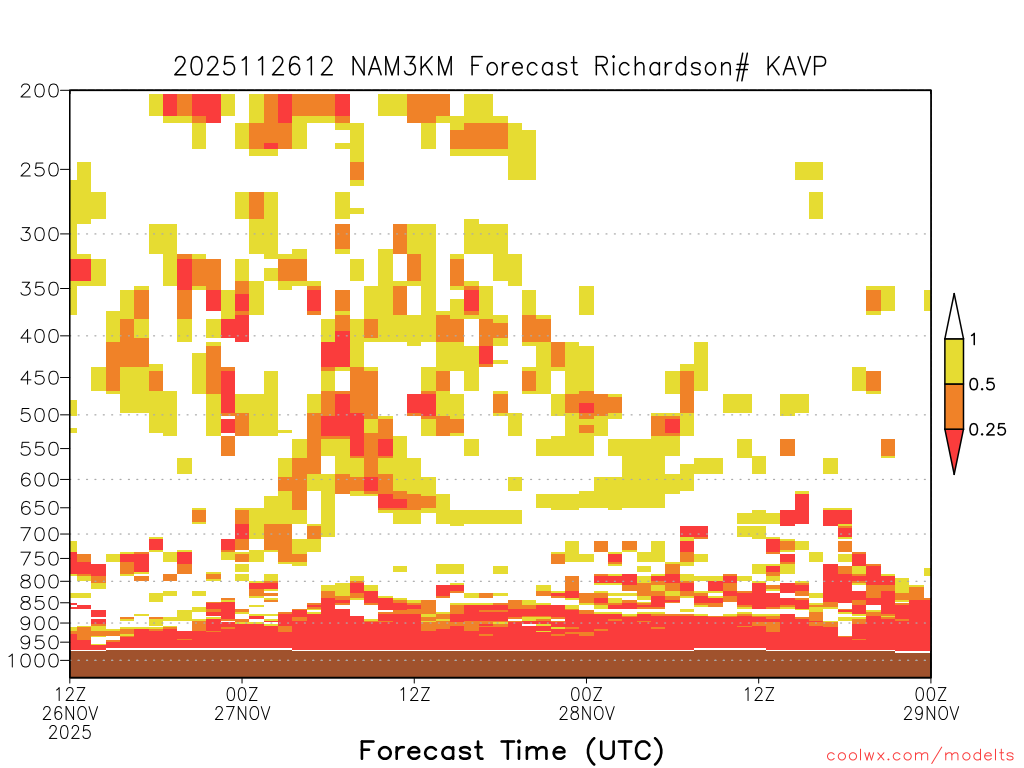 2025112612 NAM3KM Forecast Richardson# KAVP

200
250
300
350
400
450
500
550
600
650
700
750
800
850
900
950
1000

1
0.5
0.25

12Z
26NOV
2025
00Z
27NOV
12Z
00Z
28NOV
12Z
00Z
29NOV

Forecast Time (UTC)

coolwx.com/modelts